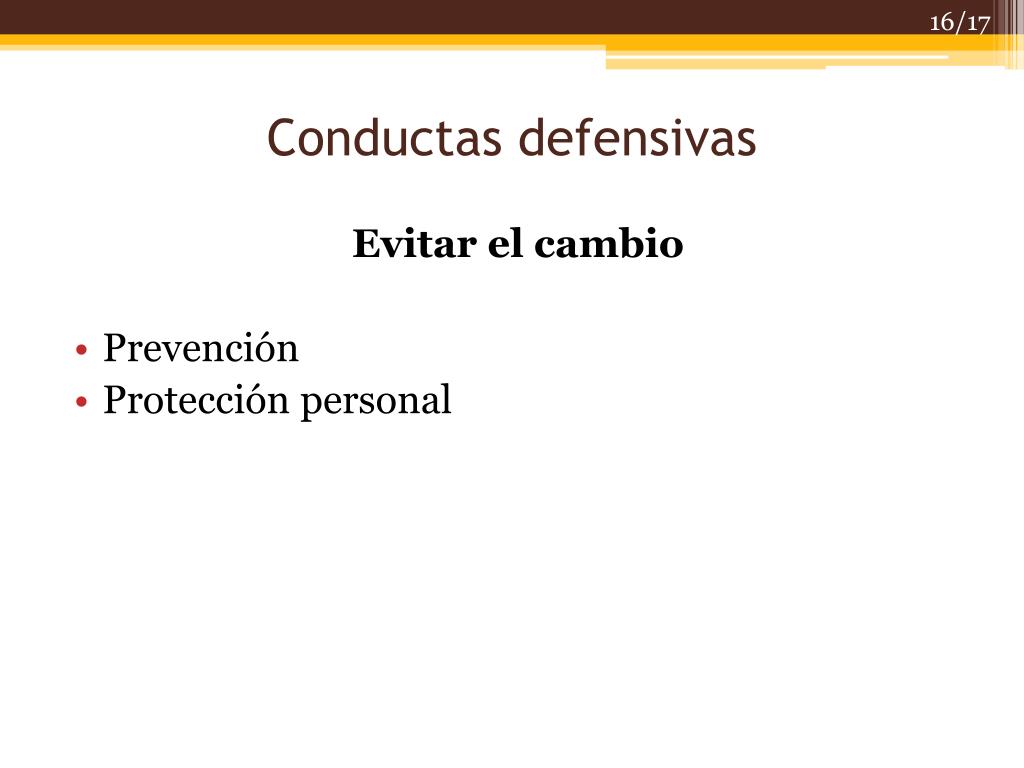 16/17

Conductas defensivas

Evitar el cambio

• Prevención
• Protección personal